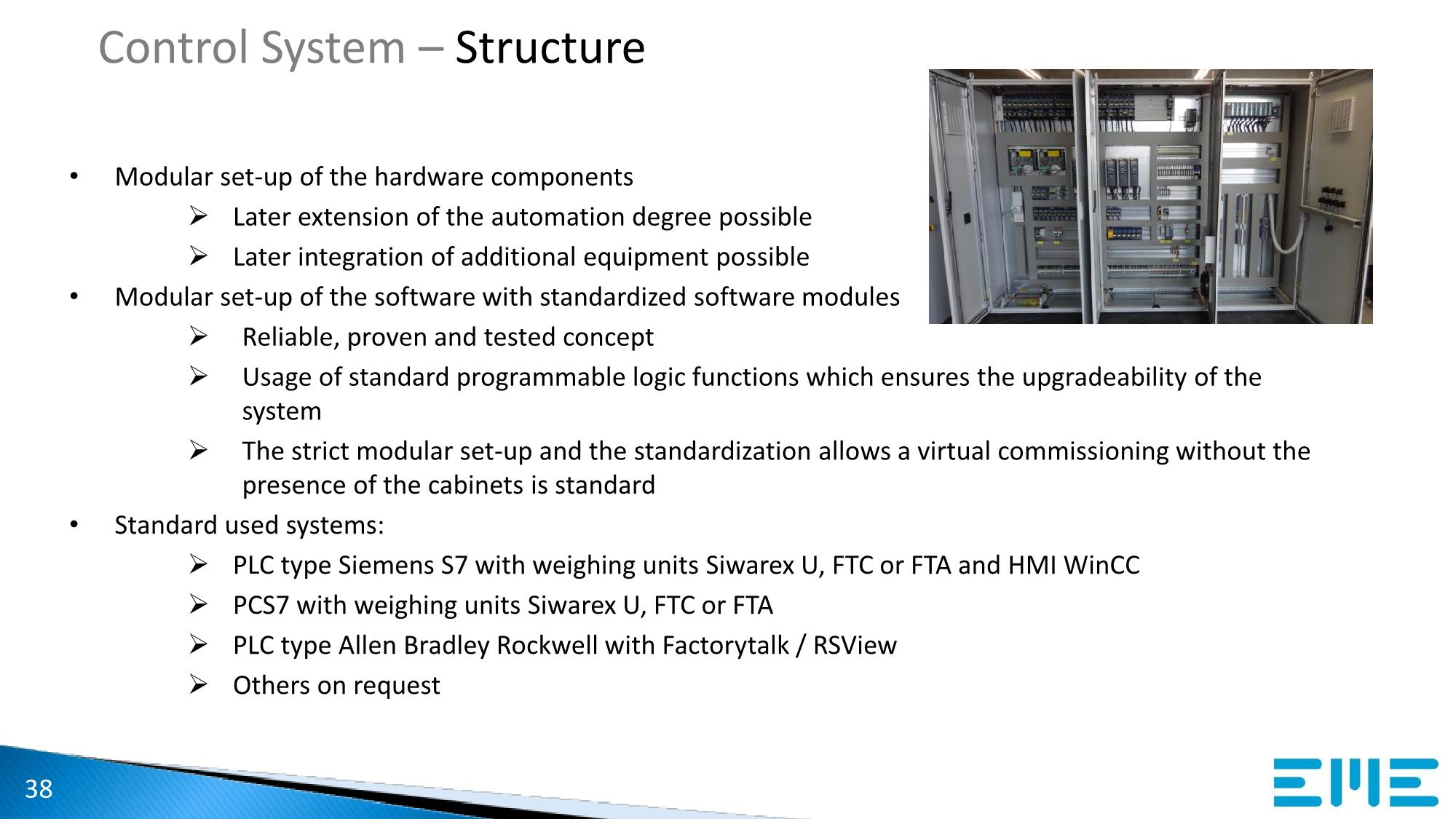 Control System – Structure

• Modular set-up of the hardware components
➢ Later extension of the automation degree possible
➢ Later integration of additional equipment possible
• Modular set-up of the software with standardized software modules
➢ Reliable, proven and tested concept
➢ Usage of standard programmable logic functions which ensures the upgradeability of the system
➢ The strict modular set-up and the standardization allows a virtual commissioning without the presence of the cabinets is standard
• Standard used systems:
➢ PLC type Siemens S7 with weighing units Siwarex U, FTC or FTA and HMI WinCC
➢ PCS7 with weighing units Siwarex U, FTC or FTA
➢ PLC type Allen Bradley Rockwell with Factorytalk / RSView
➢ Others on request

38

EME